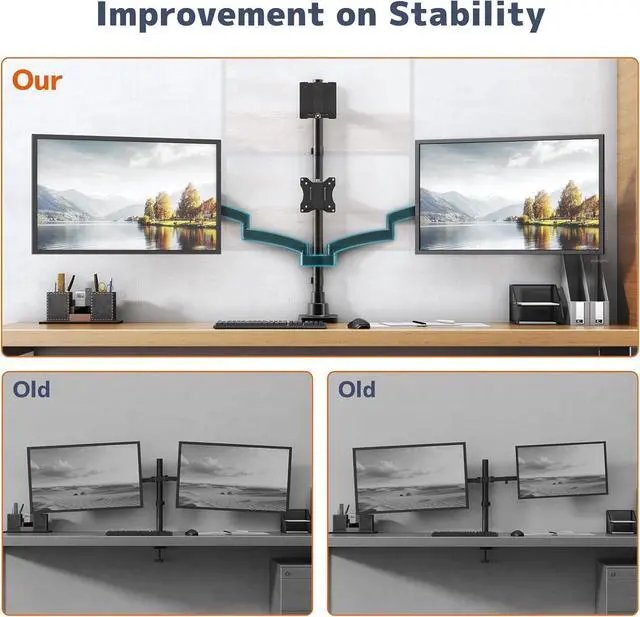 Improvement on Stability

Our

Old

Old